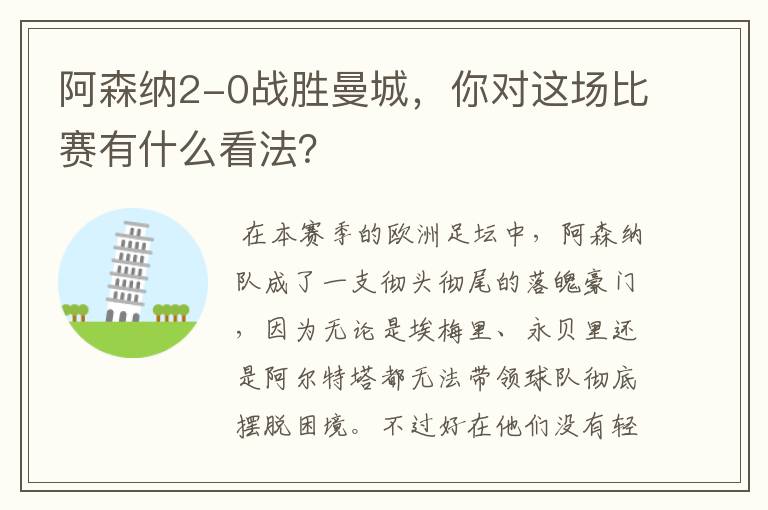 阿森纳2-0战胜曼城，你对这场比赛有什么看法?

在本赛季的欧洲足坛中，阿森纳队成了一支彻头彻尾的落魄豪门，因为无论是埃梅里、永贝里还是阿尔特塔都无法带领球队彻底摆脱困境。不过好在他们没有轻